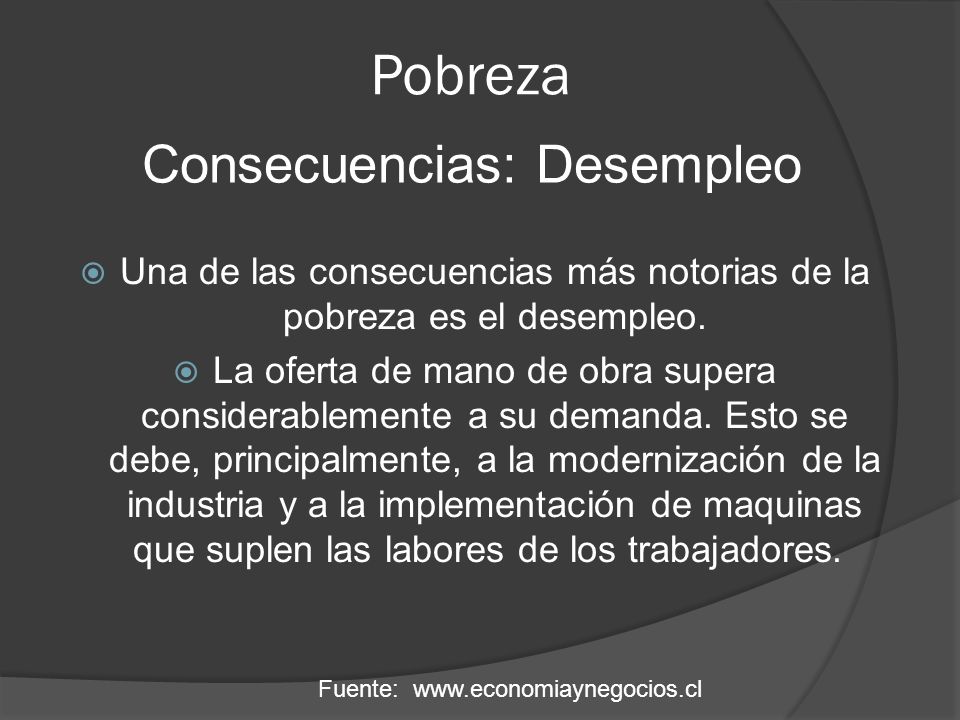 Pobreza

Consecuencias: Desempleo

Una de las consecuencias más notorias de la pobreza es el desempleo.

La oferta de mano de obra supera considerablemente a su demanda. Esto se debe, principalmente, a la modernización de la industria y a la implementación de maquinas que suplen las labores de los trabajadores.

Fuente: www.economiaynegocios.cl